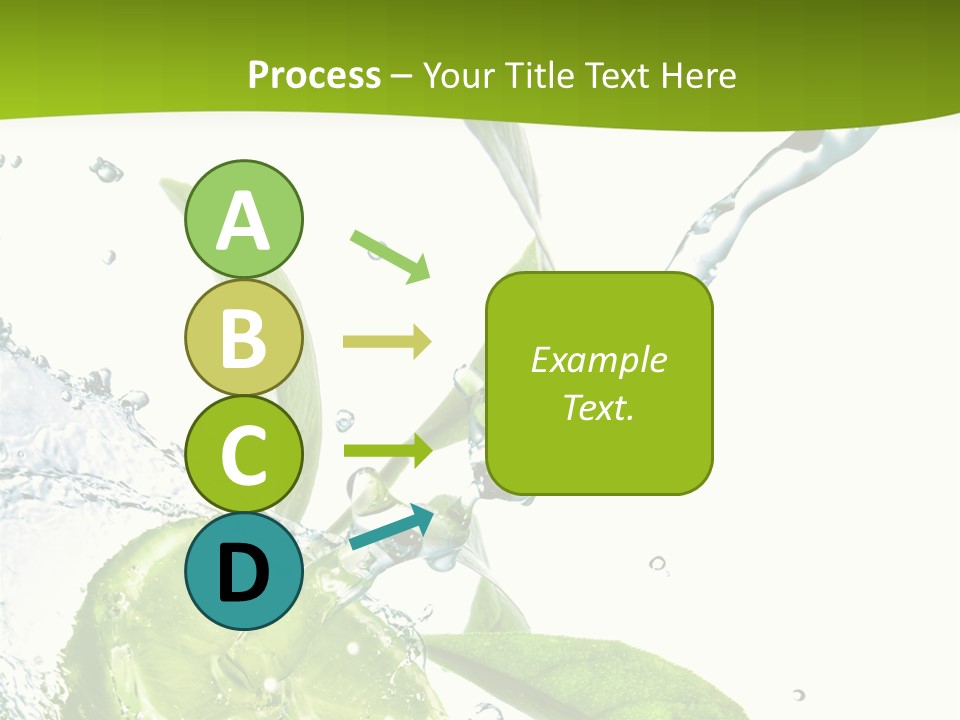 Process – Your Title Text Here

A

B

C

D

Example Text.